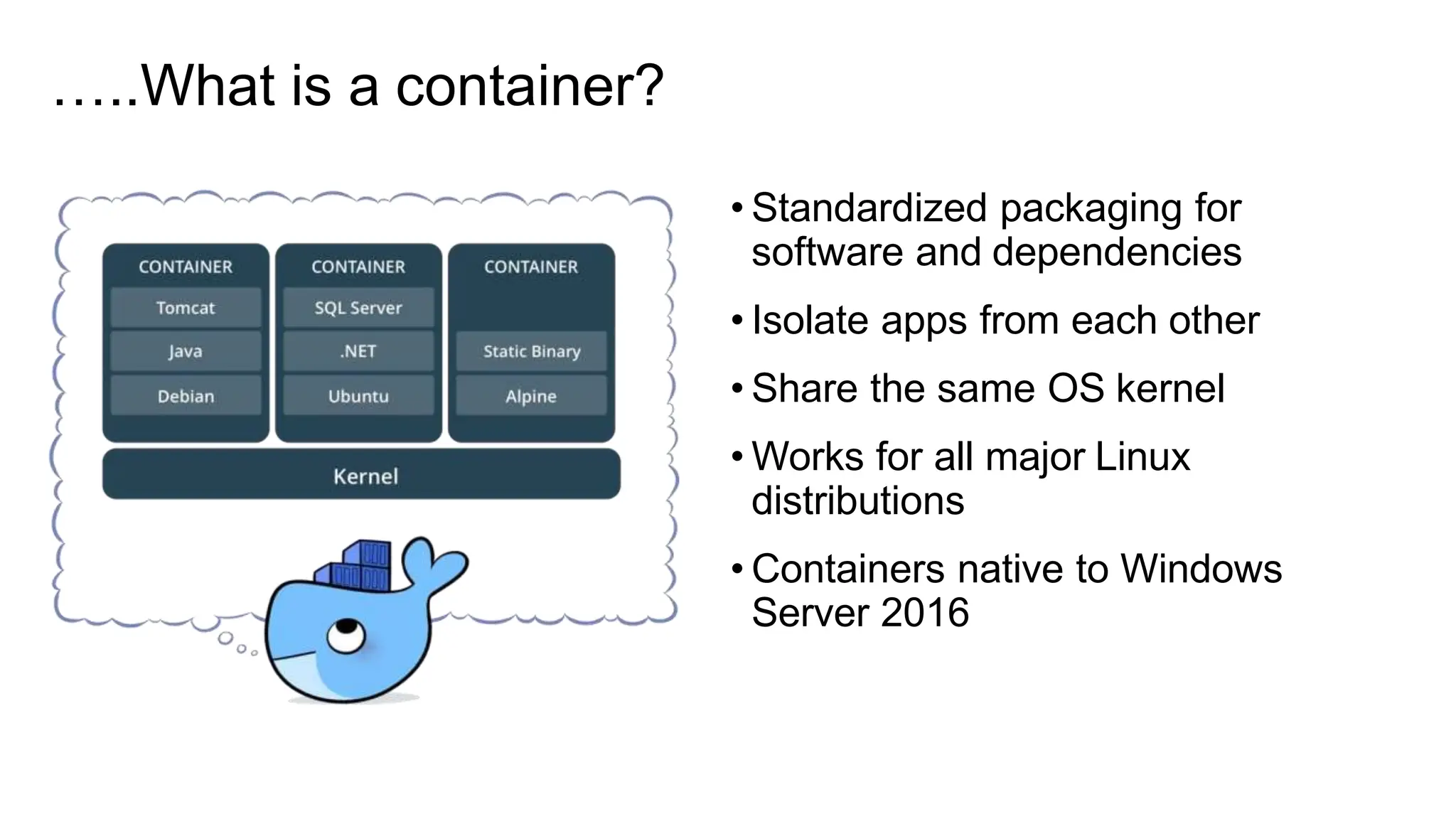 …..What is a container?

CONTAINER
Tomcat
Java
Debian

CONTAINER
SQL Server
.NET
Ubuntu

CONTAINER
Static Binary
Alpine

Kernel

• Standardized packaging for software and dependencies

• Isolate apps from each other

• Share the same OS kernel

• Works for all major Linux distributions

• Containers native to Windows Server 2016